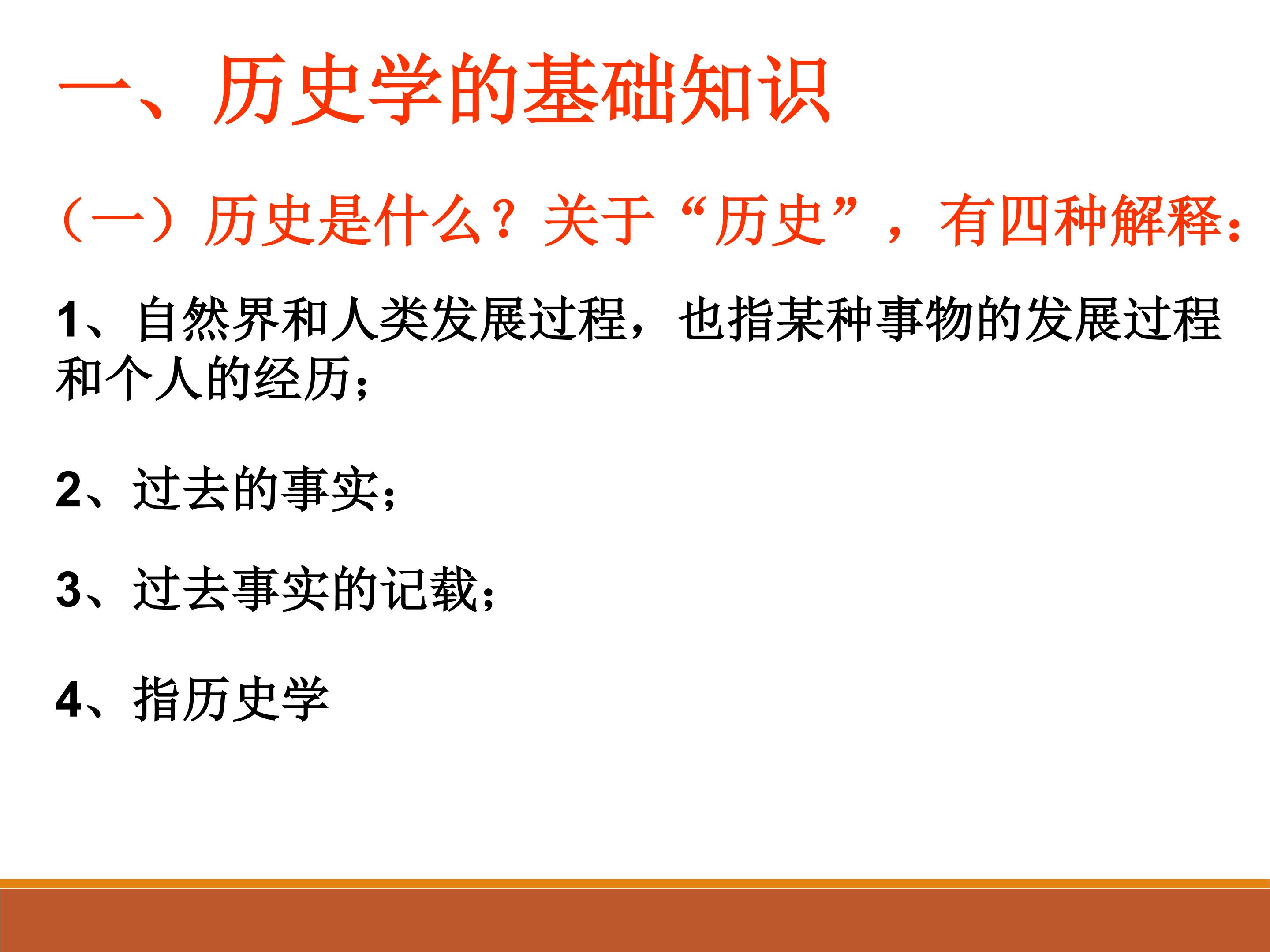 一、历史学的基础知识

（一）历史是什么？关于“历史”，有四种解释：

1、自然界和人类发展过程，也指某种事物的发展过程和个人的经历；

2、过去的事实；

3、过去事实的记载；

4、指历史学